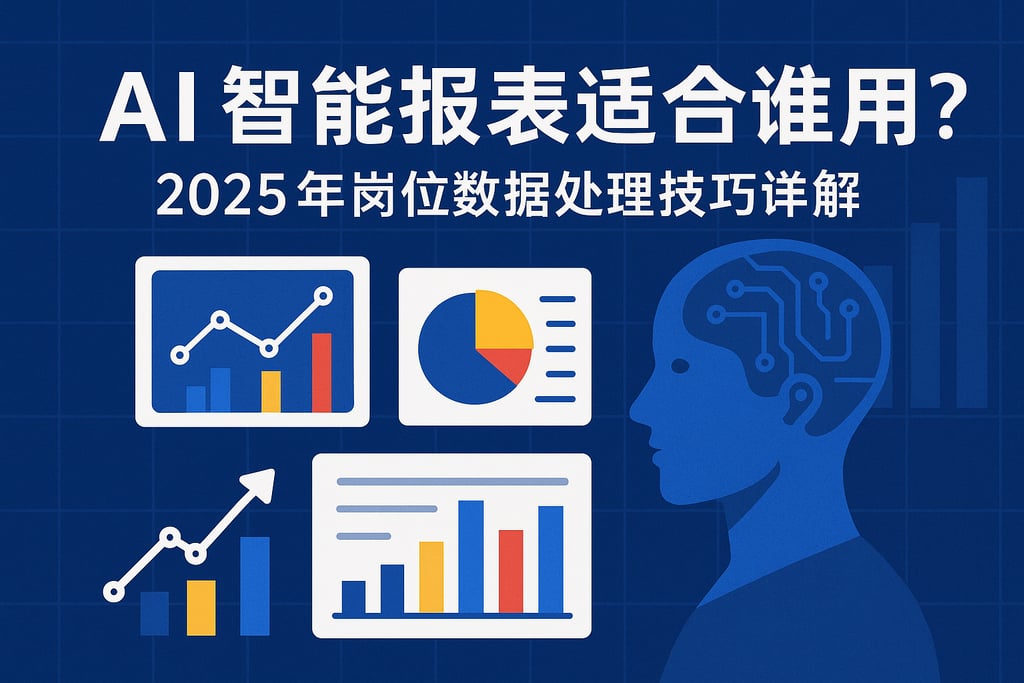 AI 智能报表适合谁用?
2025 年岗位数据处理技巧详解